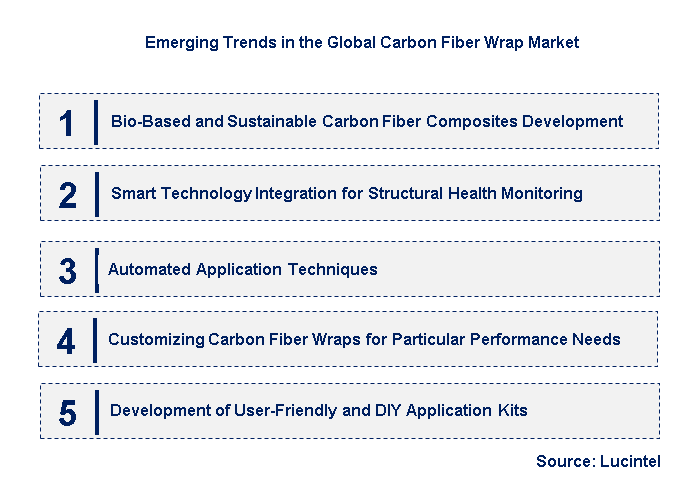 Emerging Trends in the Global Carbon Fiber Wrap Market

1 Bio-Based and Sustainable Carbon Fiber Composites Development

2 Smart Technology Integration for Structural Health Monitoring

3 Automated Application Techniques

4 Customizing Carbon Fiber Wraps for Particular Performance Needs

5 Development of User-Friendly and DIY Application Kits

Source: Lucintel